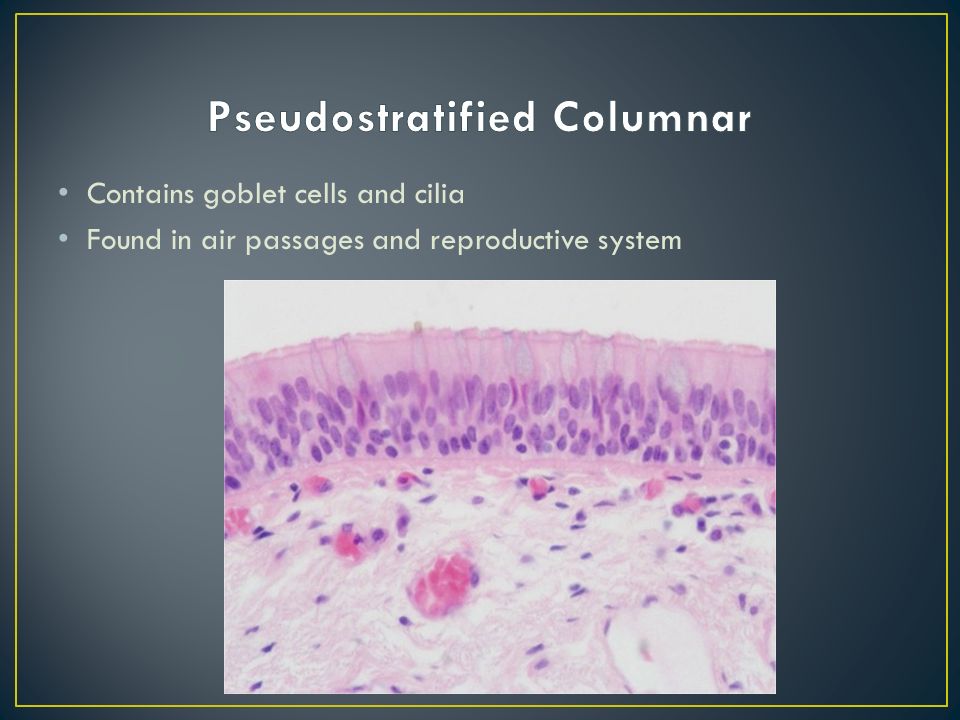 Pseudostratified Columnar

• Contains goblet cells and cilia
• Found in air passages and reproductive system